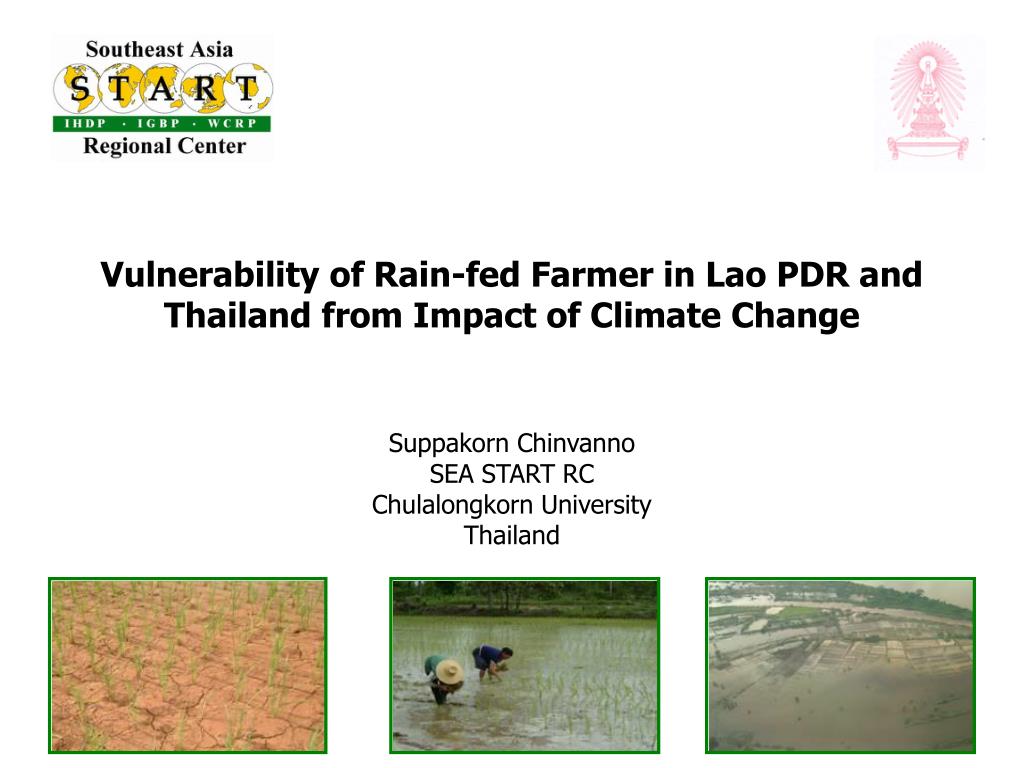 Southeast Asia
START
IHDP · IGBP · WCRP
Regional Center

Vulnerability of Rain-fed Farmer in Lao PDR and Thailand from Impact of Climate Change

Suppakorn Chinvanno
SEA START RC
Chulalongkorn University
Thailand